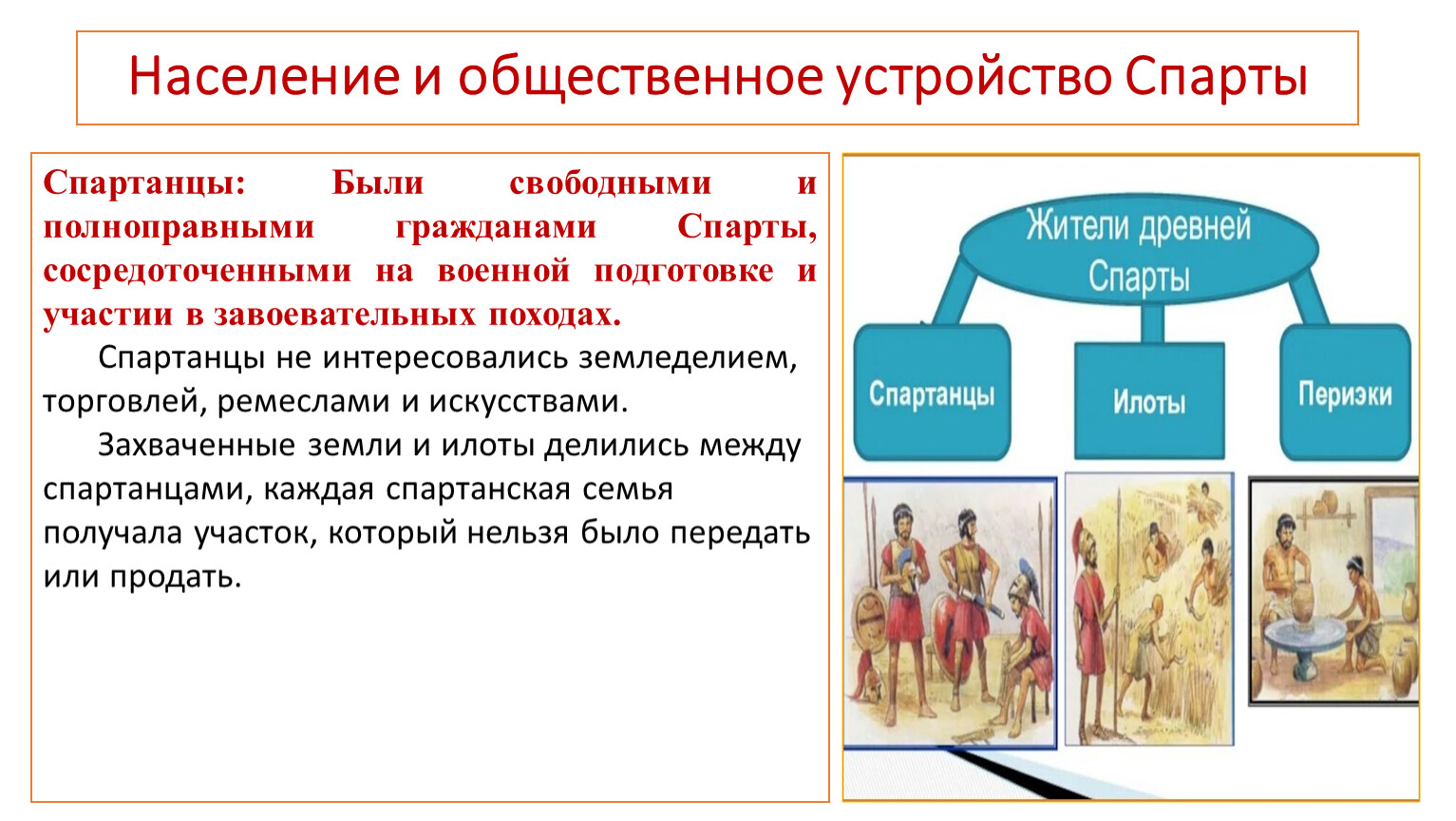 Население и общественное устройство Спарты

Спартанцы: Были свободными и полноправными гражданами Спарты, сосредоточенными на военной подготовке и участии в завоевательных походах.

Спартанцы не интересовались земледелием, торговлей, ремеслами и искусствами.

Захваченные земли и илоты делились между спартанцами, каждая спартанская семья получала участок, который нельзя было передать или продать.

Жители древней Спарты

Спартанцы

Илоты

Периэки